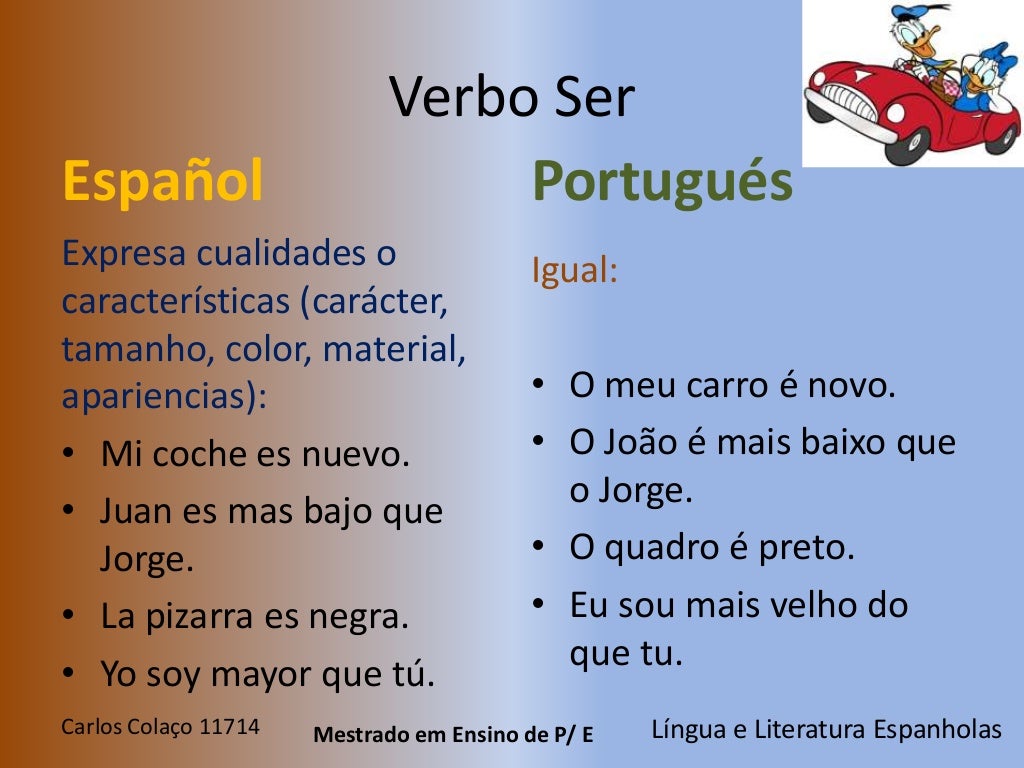 Verbo Ser

Español

Expresa cualidades o características (carácter, tamanho, color, material, apariencias):

• Mi coche es nuevo.
• Juan es mas bajo que Jorge.
• La pizarra es negra.
• Yo soy mayor que tú.

Portugués

Igual:

• O meu carro é novo.
• O João é mais baixo que o Jorge.
• O quadro é preto.
• Eu sou mais velho do que tu.

Carlos Colaço 11714

Mestrado em Ensino de P/ E

Língua e Literatura Espanholas